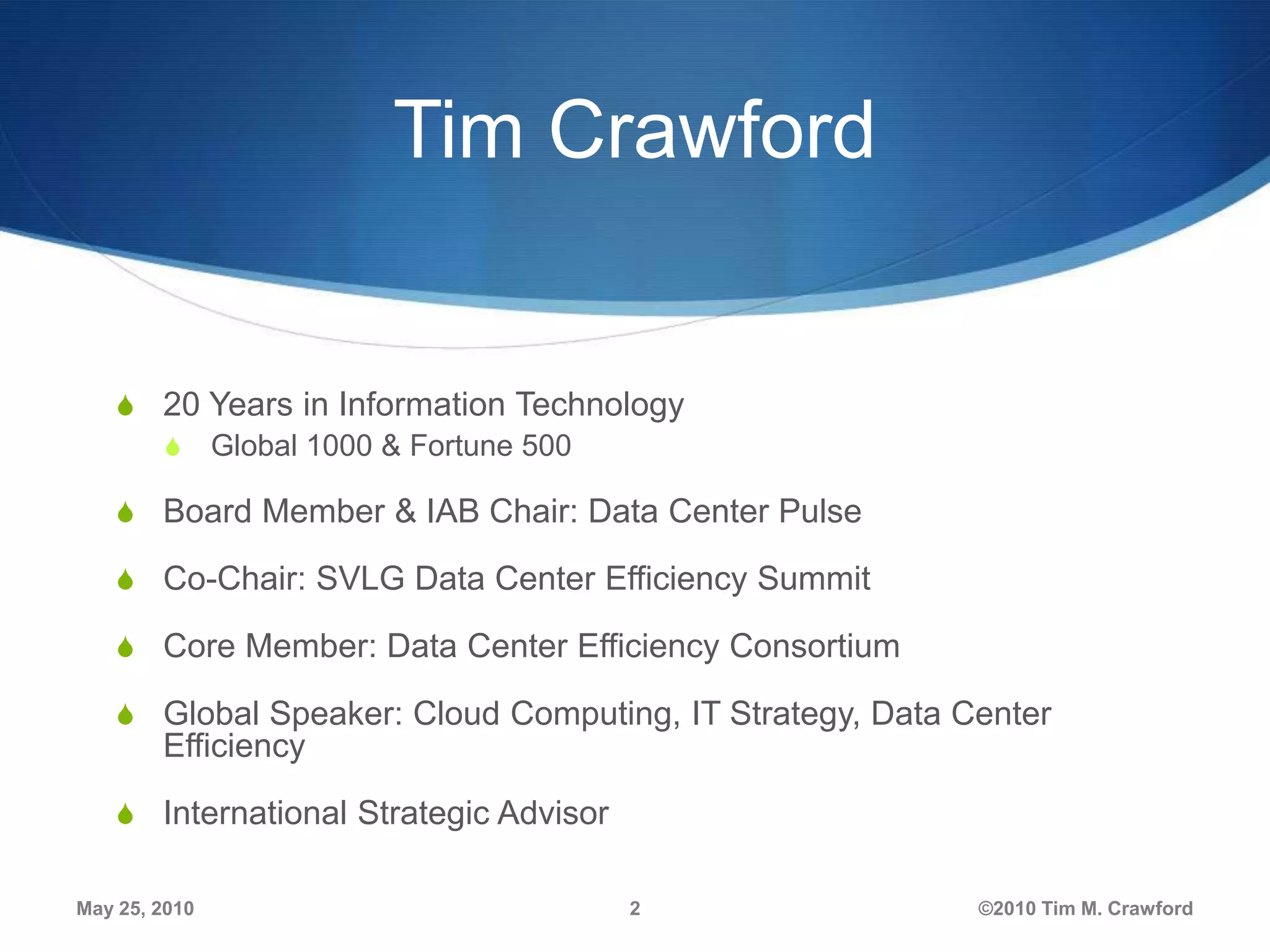 Tim Crawford

20 Years in Information Technology

Global 1000 & Fortune 500

Board Member & IAB Chair: Data Center Pulse

Co-Chair: SVLG Data Center Efficiency Summit

Core Member: Data Center Efficiency Consortium

Global Speaker: Cloud Computing, IT Strategy, Data Center Efficiency

International Strategic Advisor

May 25, 2010

2

©2010 Tim M. Crawford